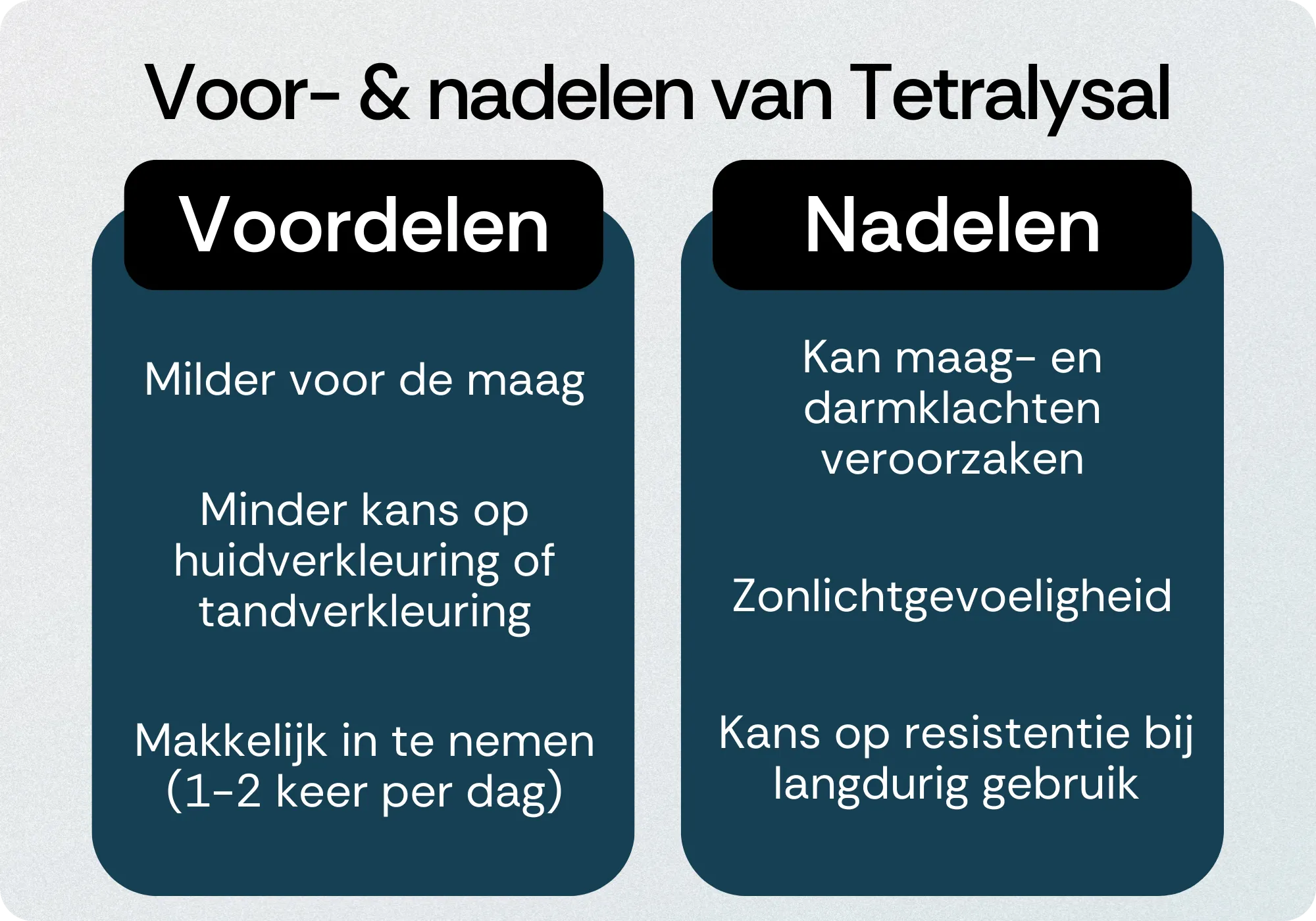 Voor- & nadelen van Tetralysal

Voordelen

Milder voor de maag

Minder kans op huidverkleuring of tandverkleuring

Makkelijk in te nemen (1-2 keer per dag)

Nadelen

Kan maag- en darmklachten veroorzaken

Zonlichtgevoeligheid

Kans op resistentie bij langdurig gebruik